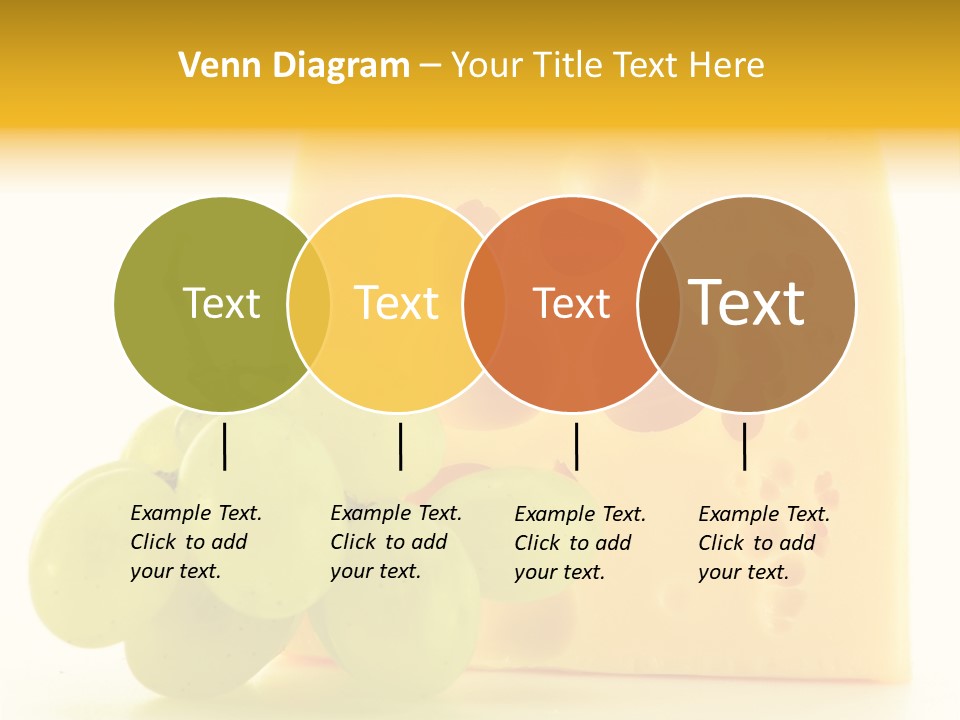 Venn Diagram – Your Title Text Here

Text

Text

Text

Text

Example Text. Click to add your text.

Example Text. Click to add your text.

Example Text. Click to add your text.

Example Text. Click to add your text.